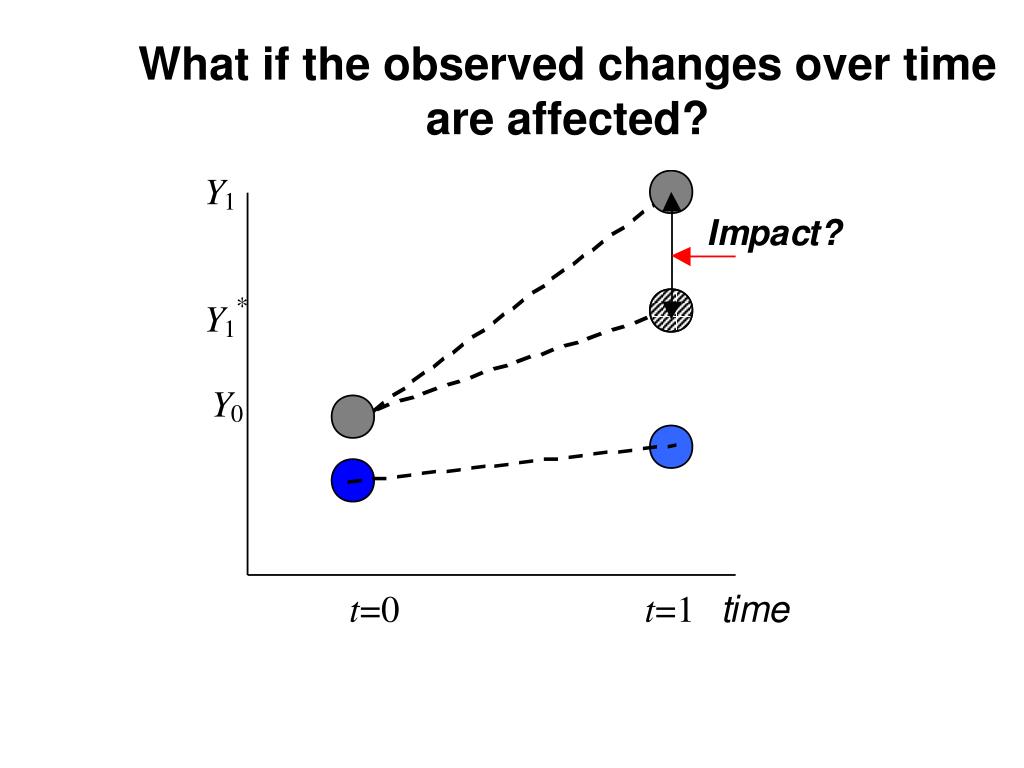 What if the observed changes over time are affected?

$Y_1$

Impact?

$Y_1^*$

$Y_0$

$t=0$

$t=1$

time